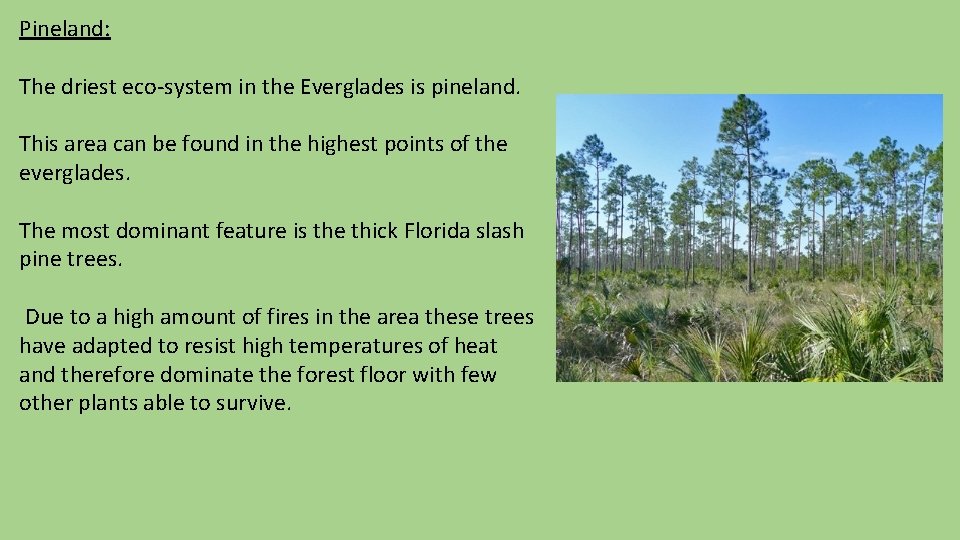 Pineland:

The driest eco-system in the Everglades is pineland.

This area can be found in the highest points of the everglades.

The most dominant feature is the thick Florida slash pine trees.

Due to a high amount of fires in the area these trees have adapted to resist high temperatures of heat and therefore dominate the forest floor with few other plants able to survive.